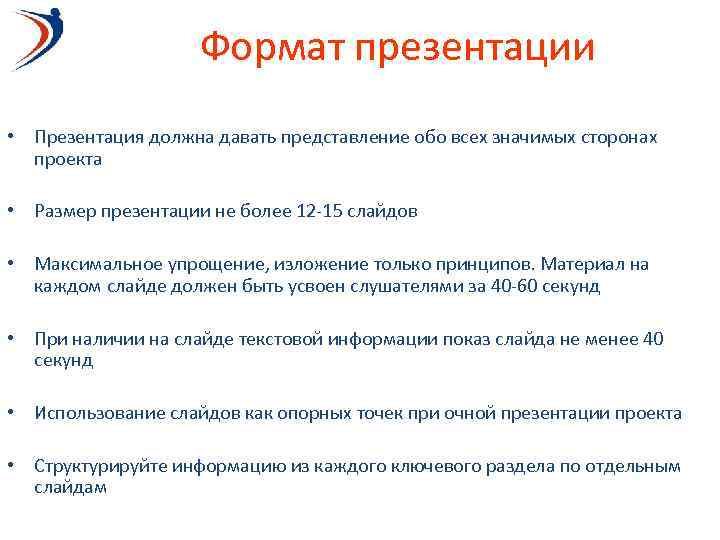 Формат презентации

• Презентация должна давать представление обо всех значимых сторонах проекта

• Размер презентации не более 12-15 слайдов

• Максимальное упрощение, изложение только принципов. Материал на каждом слайде должен быть усвоен слушателями за 40-60 секунд

• При наличии на слайде текстовой информации показ слайда не менее 40 секунд

• Использование слайдов как опорных точек при очной презентации проекта

• Структурируйте информацию из каждого ключевого раздела по отдельным слайдам